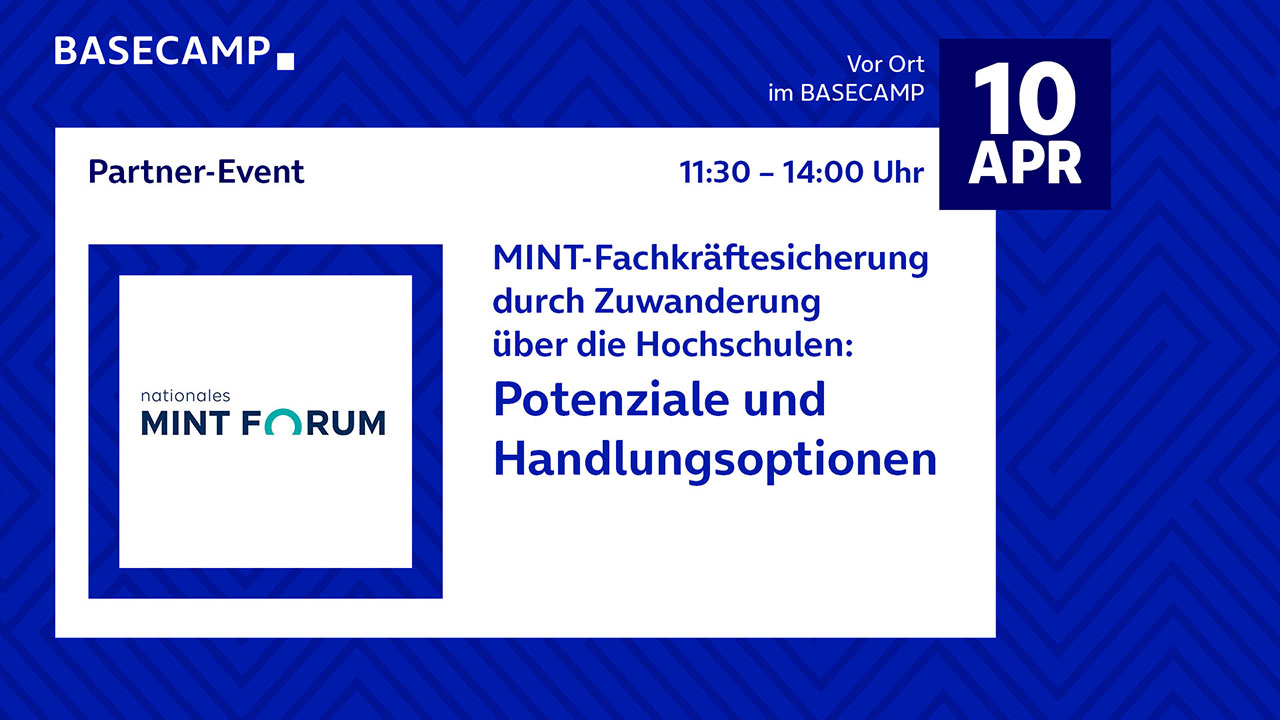 BASECAMP

Vor Ort
im BASECAMP

10
APR

Partner-Event

11:30 – 14:00 Uhr

nationales
MINT FORUM

MINT-Fachkräftesicherung durch Zuwanderung über die Hochschulen:
Potenziale und Handlungsoptionen